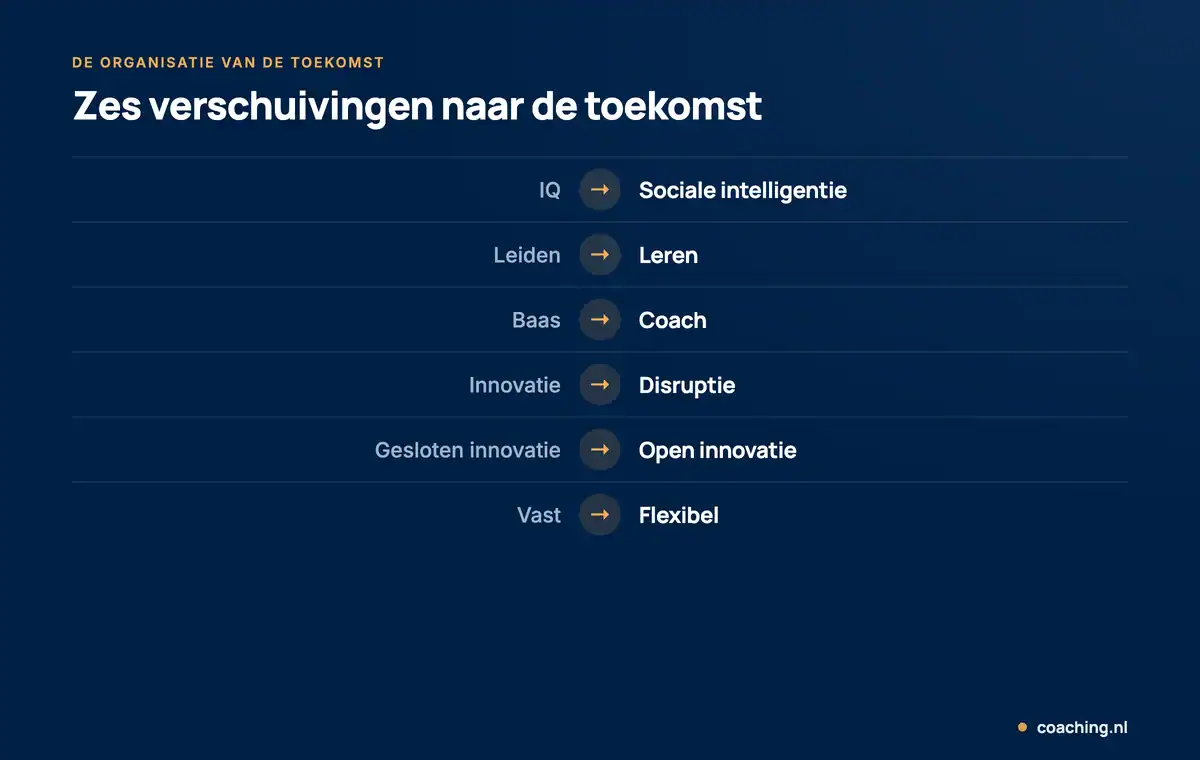 DE ORGANISATIE VAN DE TOEKOMST

Zes verschuivingen naar de toekomst

IQ → Sociale intelligentie

Leiden → Leren

Baas → Coach

Innovatie → Disruptie

Gesloten innovatie → Open innovatie

Vast → Flexibel

coaching.nl